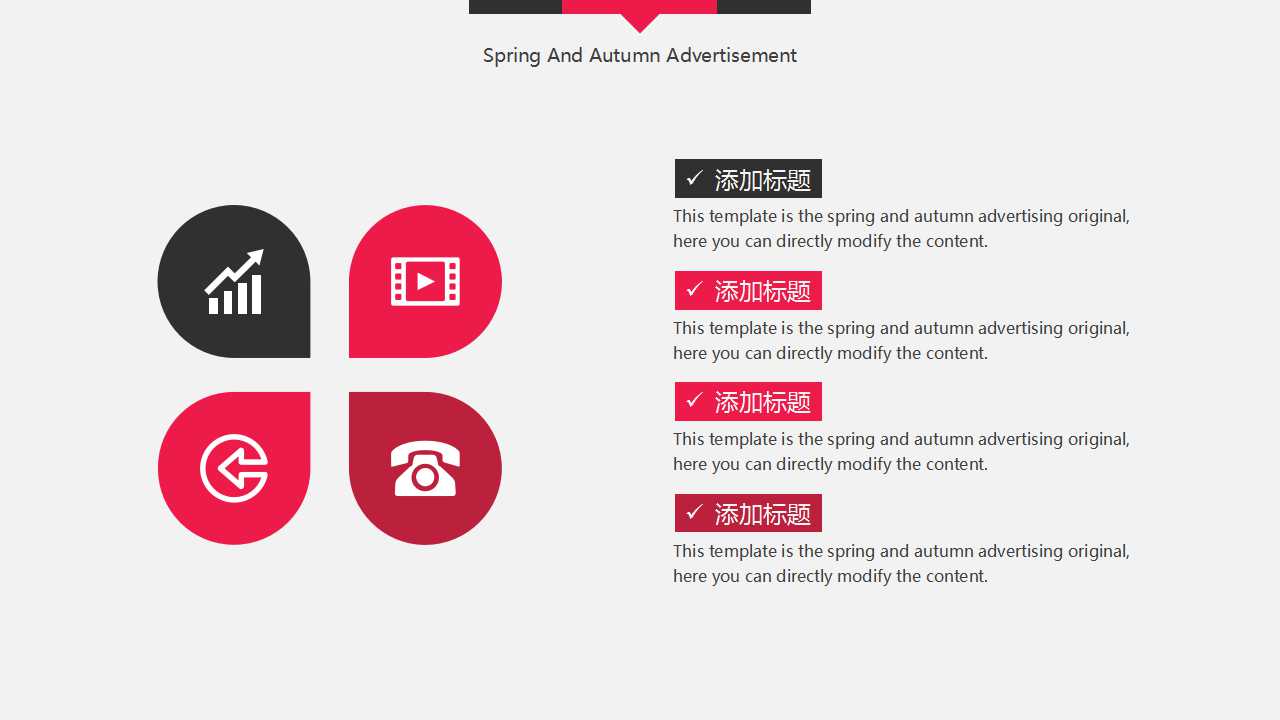 Spring And Autumn Advertisement

✓ 添加标题

This template is the spring and autumn advertising original, here you can directly modify the content.

✓ 添加标题

This template is the spring and autumn advertising original, here you can directly modify the content.

✓ 添加标题

This template is the spring and autumn advertising original, here you can directly modify the content.

✓ 添加标题

This template is the spring and autumn advertising original, here you can directly modify the content.